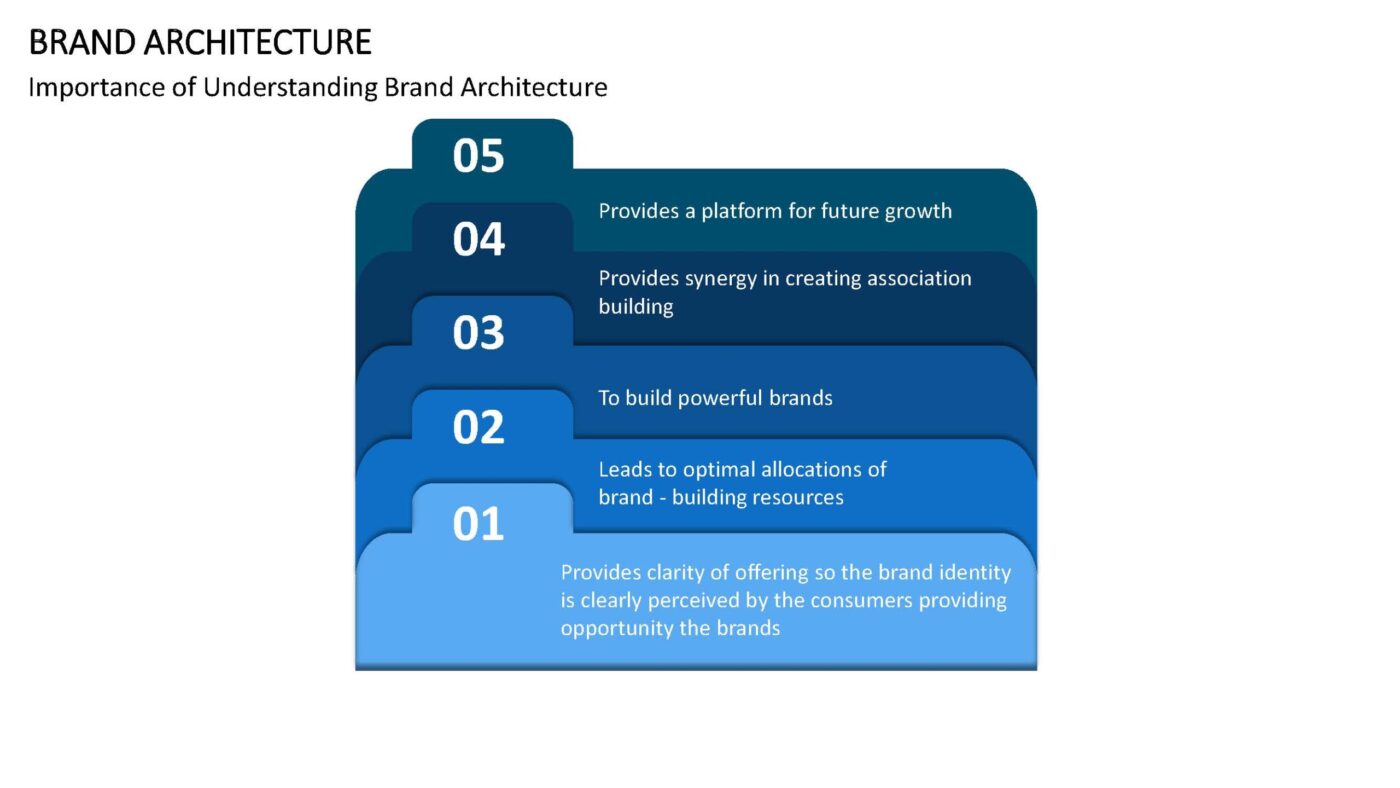 BRAND ARCHITECTURE

Importance of Understanding Brand Architecture

05

Provides a platform for future growth

04

Provides synergy in creating association building

03

To build powerful brands

02

Leads to optimal allocations of brand - building resources

01

Provides clarity of offering so the brand identity is clearly perceived by the consumers providing opportunity the brands